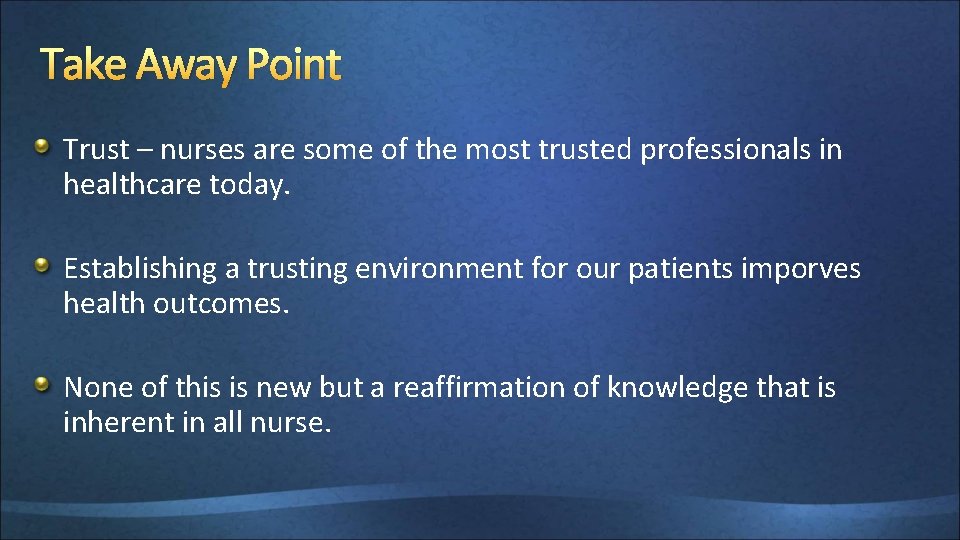 Take Away Point

Trust – nurses are some of the most trusted professionals in healthcare today.

Establishing a trusting environment for our patients imporves health outcomes.

None of this is new but a reaffirmation of knowledge that is inherent in all nurse.